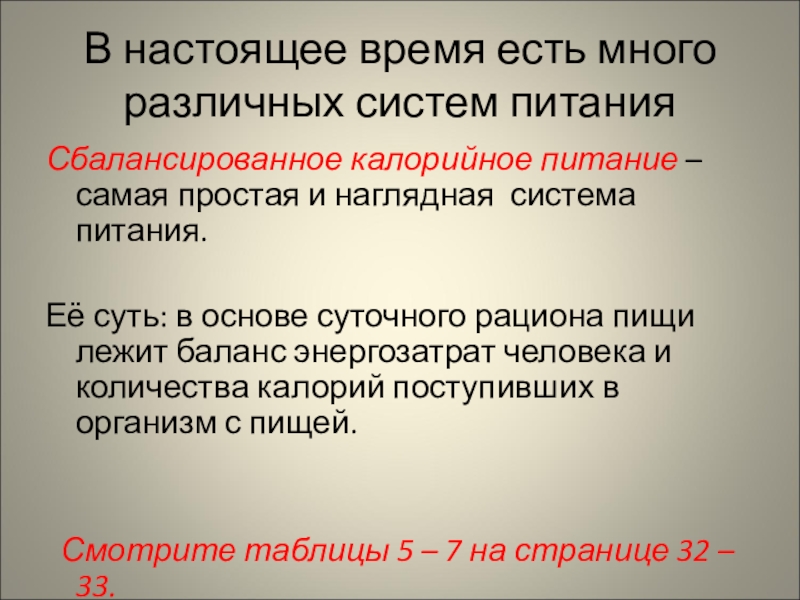 В настоящее время есть много различных систем питания

Сбалансированное калорийное питание – самая простая и наглядная система питания.

Её суть: в основе суточного рациона пищи лежит баланс энергозатрат человека и количества калорий поступивших в организм с пищей.

Смотрите таблицы 5 – 7 на странице 32 – 33.